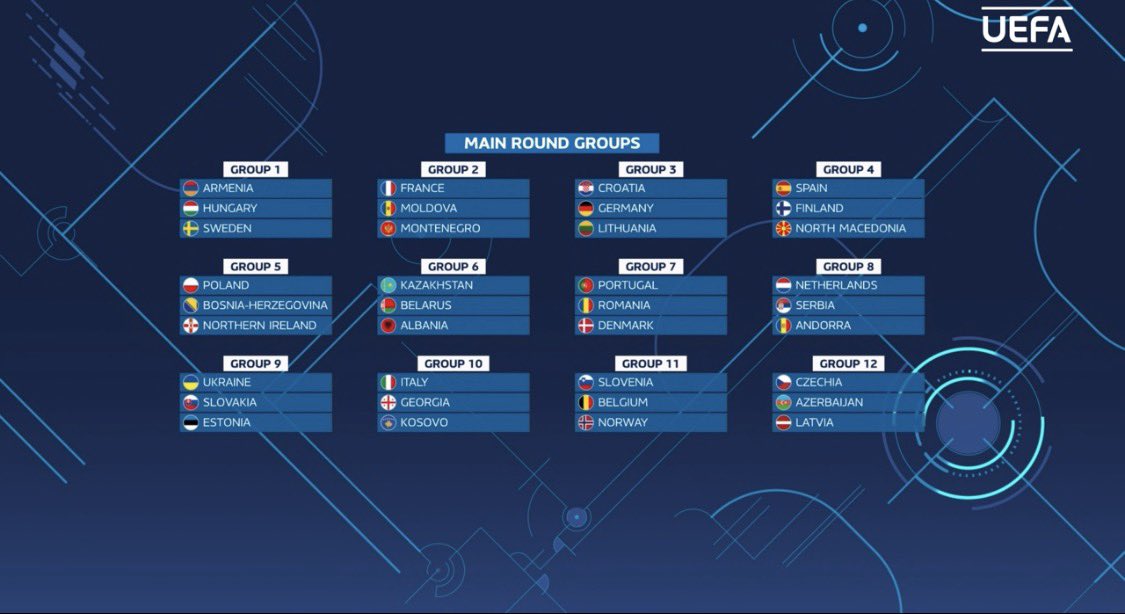 UEFA

MAIN ROUND GROUPS

GROUP 1
ARMENIA
HUNGARY
SWEDEN

GROUP 2
FRANCE
MOLDOVA
MONTENEGRO

GROUP 3
CROATIA
GERMANY
LITHUANIA

GROUP 4
SPAIN
FINLAND
NORTH MACEDONIA

GROUP 5
POLAND
BOSNIA-HERZEGOVINA
NORTHERN IRELAND

GROUP 6
KAZAKHSTAN
BELARUS
ALBANIA

GROUP 7
PORTUGAL
ROMANIA
DENMARK

GROUP 8
NETHERLANDS
SERBIA
ANDORRA

GROUP 9
UKRAINE
SLOVAKIA
ESTONIA

GROUP 10
ITALY
GEORGIA
KOSOVO

GROUP 11
SLOVENIA
BELGIUM
NORWAY

GROUP 12
CZECHIA
AZERBAIJAN
LATVIA